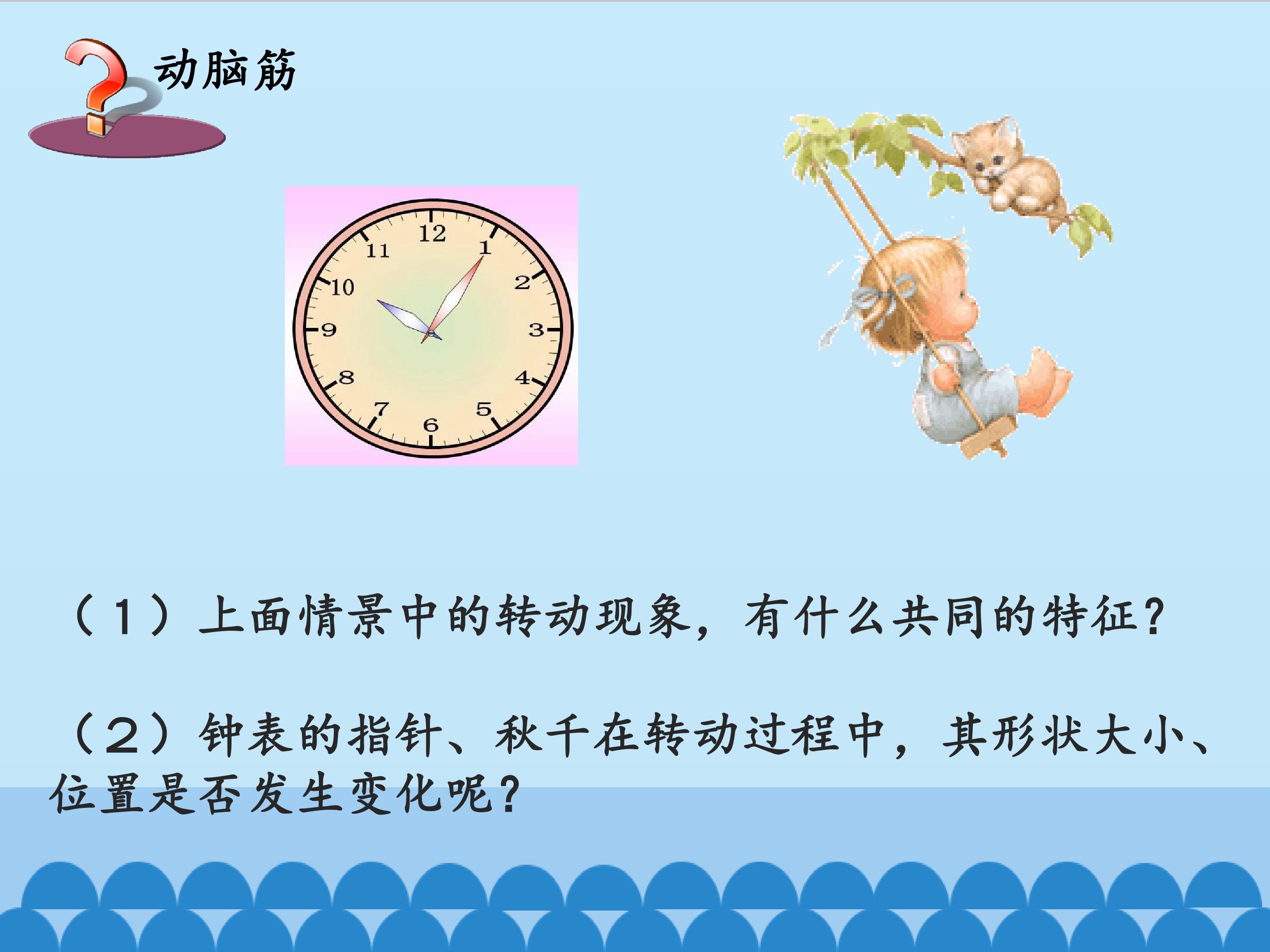 动脑筋

12
1
2
3
4
5
6
7
8
9
10
11

（1）上面情景中的转动现象，有什么共同的特征？

（2）钟表的指针、秋千在转动过程中，其形状大小、位置是否发生变化呢？